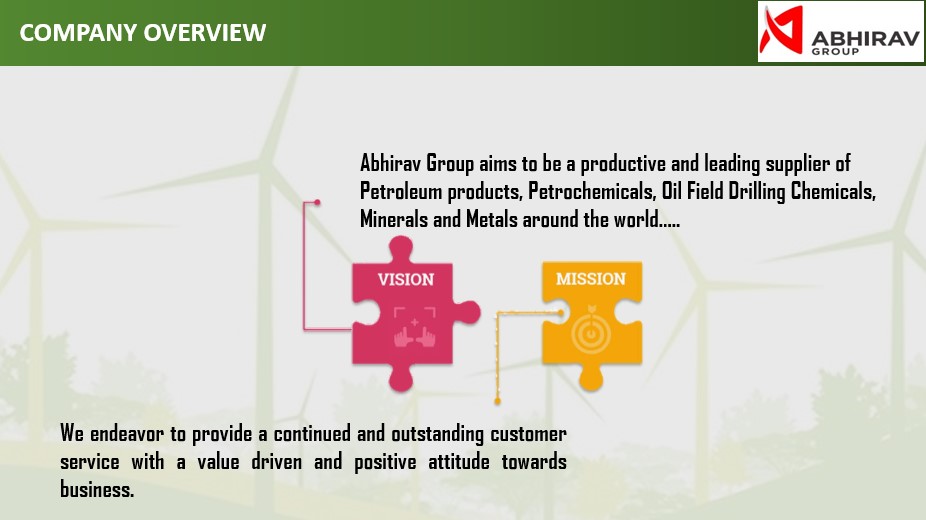 COMPANY OVERVIEW

ABHIRAV GROUP

Abhirav Group aims to be a productive and leading supplier of Petroleum products, Petrochemicals, Oil Field Drilling Chemicals, Minerals and Metals around the world…..

VISION

MISSION

We endeavor to provide a continued and outstanding customer service with a value driven and positive attitude towards business.